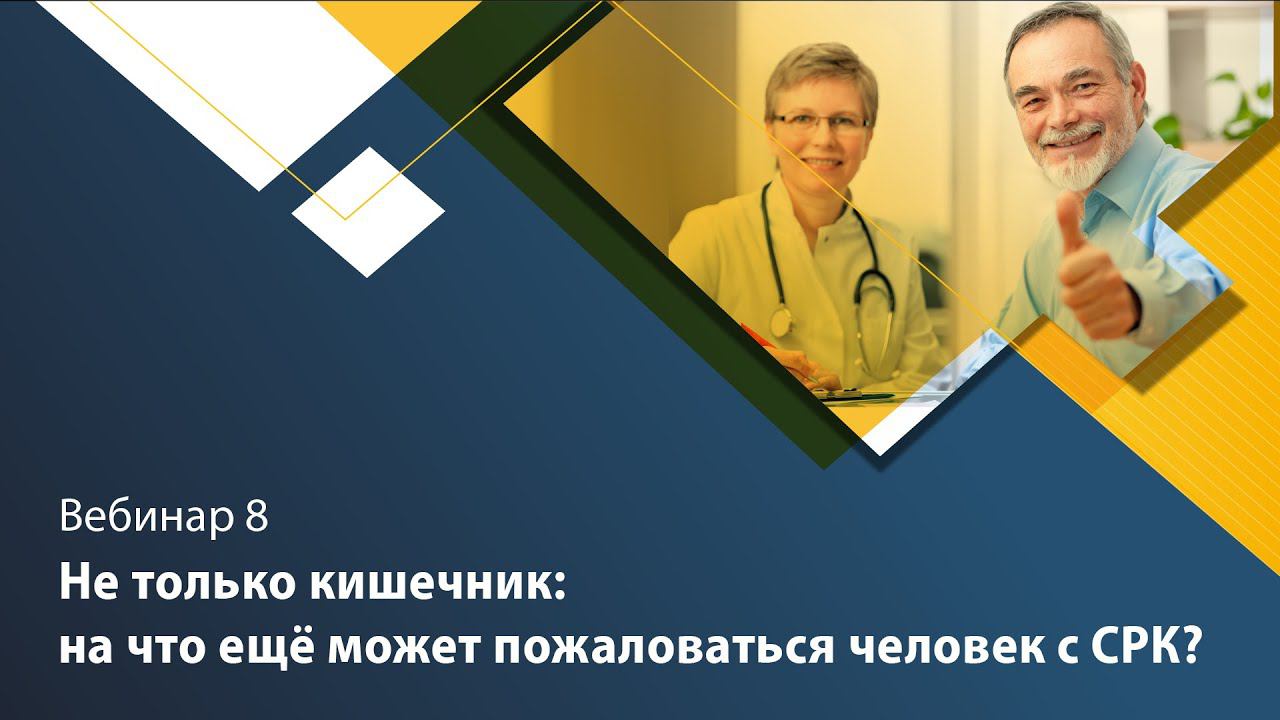 Вебинар 8
Не только кишечник:
на что ещё может пожаловаться человек с СРК?